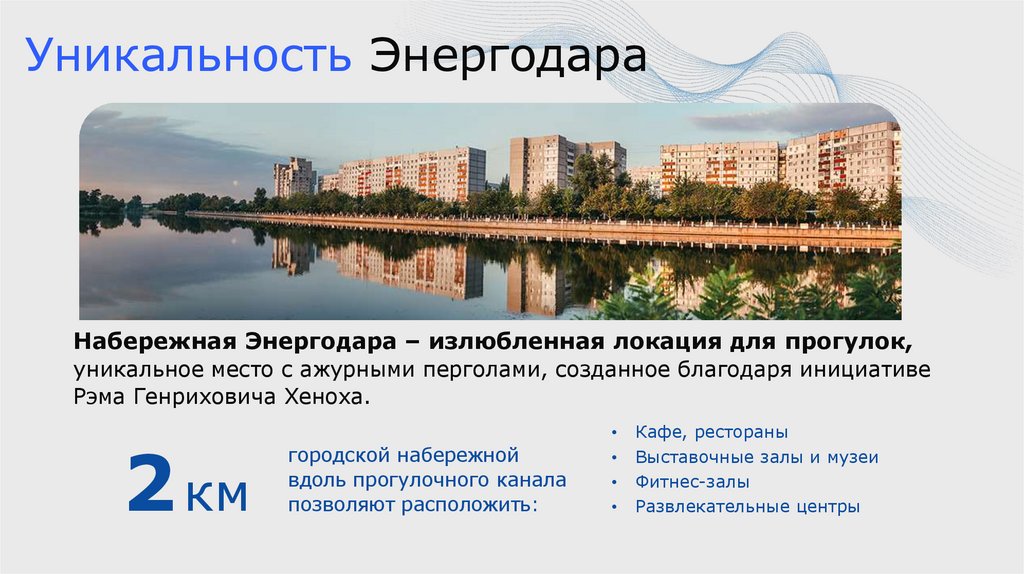 Уникальность Энергодара

Набережная Энергодара – излюбленная локация для прогулок, уникальное место с ажурными перголами, созданное благодаря инициативе Рэма Генриховича Хеноха.

2 км

городской набережной вдоль прогулочного канала позволяют расположить:

• Кафе, рестораны
• Выставочные залы и музеи
• Фитнес-залы
• Развлекательные центры